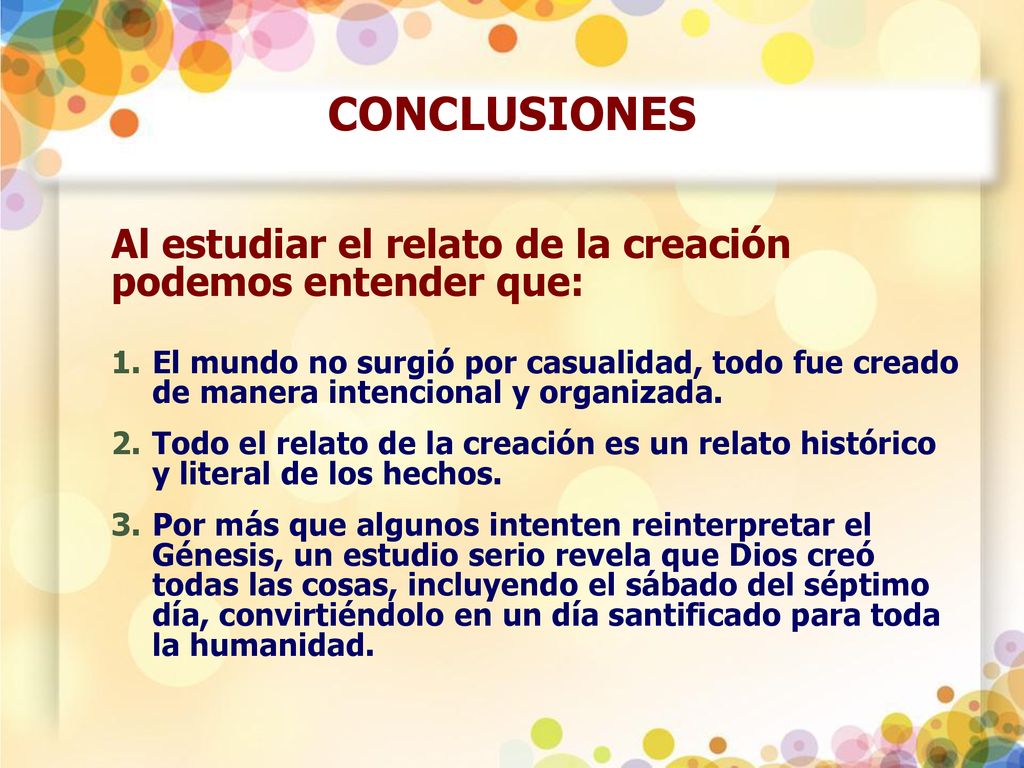 CONCLUSIONES

Al estudiar el relato de la creación podemos entender que:

1. El mundo no surgió por casualidad, todo fue creado de manera intencional y organizada.
2. Todo el relato de la creación es un relato histórico y literal de los hechos.
3. Por más que algunos intenten reinterpretar el Génesis, un estudio serio revela que Dios creó todas las cosas, incluyendo el sábado del séptimo día, convirtiéndolo en un día santificado para toda la humanidad.